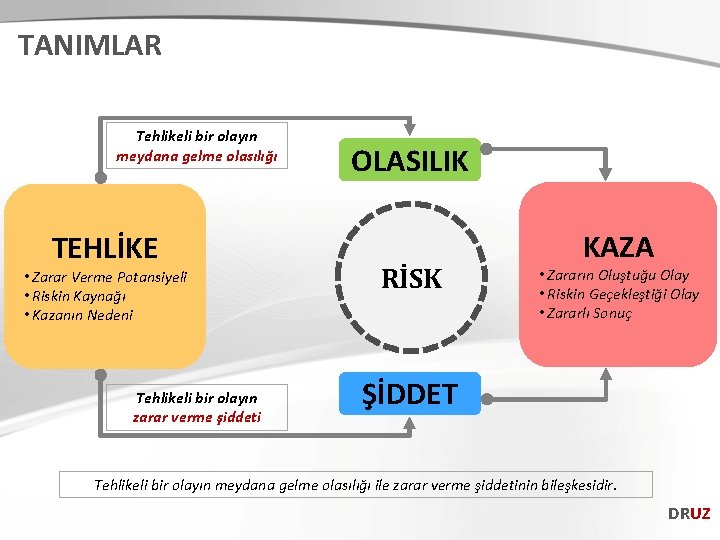 TANIMLAR

Tehlikeli bir olayın meydana gelme olasılığı

OLASILIK

TEHLİKE

• Zarar Verme Potansiyeli
• Riskin Kaynağı
• Kazanın Nedeni

RİSK

KAZA

• Zararın Oluştuğu Olay
• Riskin Geçekleştiği Olay
• Zararlı Sonuç

Tehlikeli bir olayın zarar verme şiddeti

ŞİDDET

Tehlikeli bir olayın meydana gelme olasılığı ile zarar verme şiddetinin bileşkesidir.

DRUZ